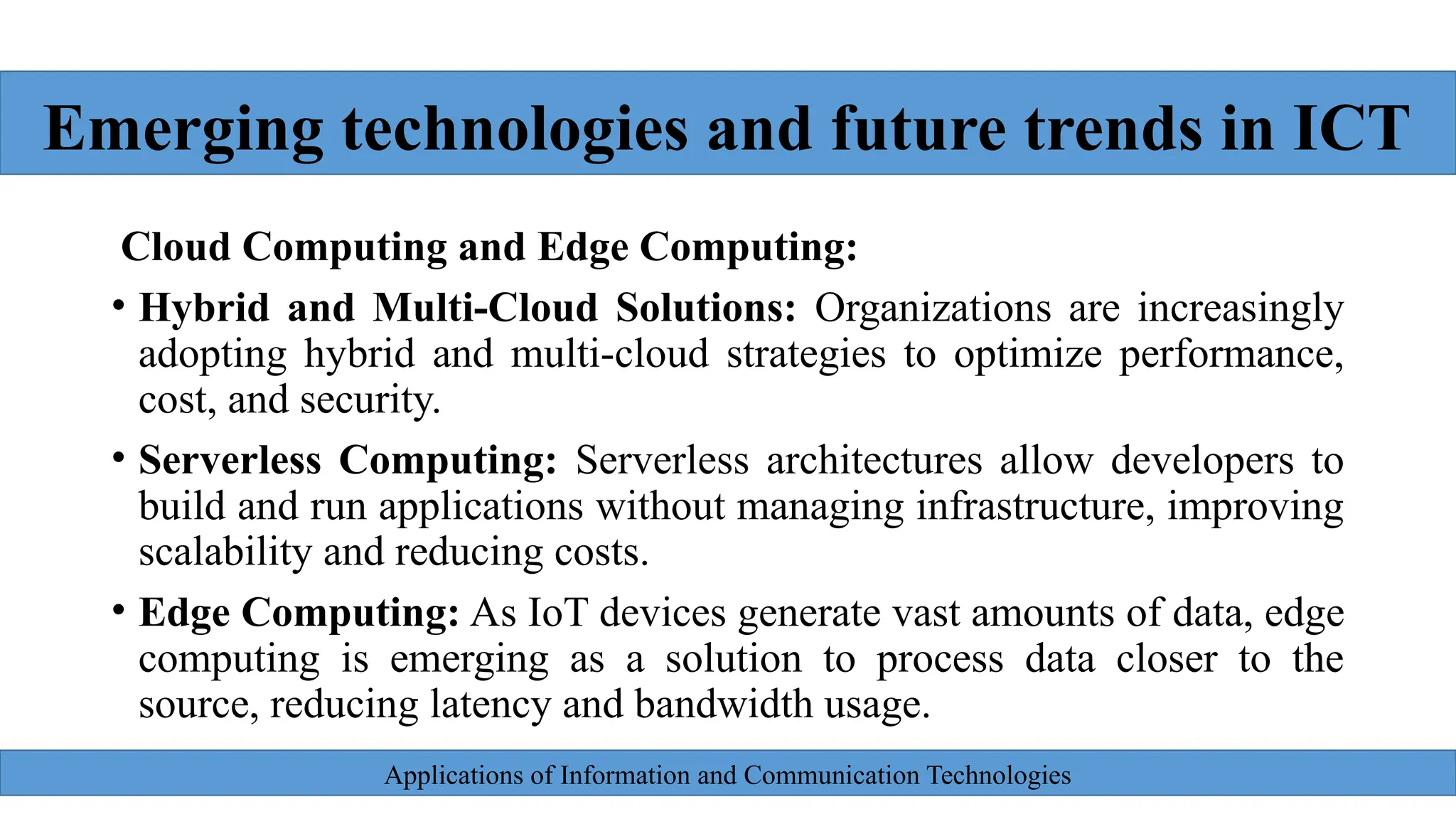 Emerging technologies and future trends in ICT

Cloud Computing and Edge Computing:

• Hybrid and Multi-Cloud Solutions: Organizations are increasingly adopting hybrid and multi-cloud strategies to optimize performance, cost, and security.

• Serverless Computing: Serverless architectures allow developers to build and run applications without managing infrastructure, improving scalability and reducing costs.

• Edge Computing: As IoT devices generate vast amounts of data, edge computing is emerging as a solution to process data closer to the source, reducing latency and bandwidth usage.

Applications of Information and Communication Technologies